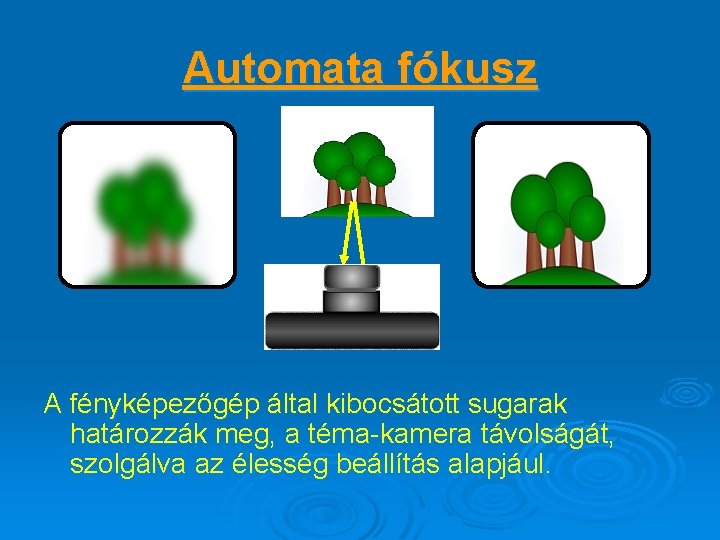 Automata fókusz

A fényképezőgép által kibocsátott sugarak határozzák meg, a téma-kamera távolságát, szolgálva az élesség beállítás alapjául.